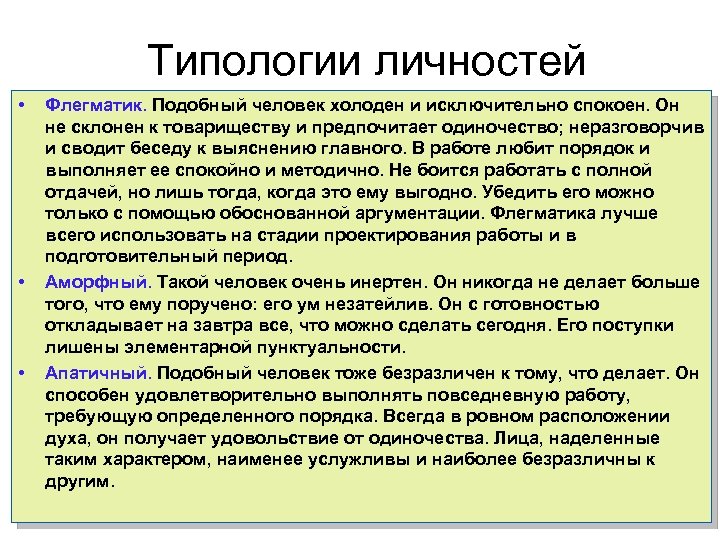 Типологии личностей

• Флегматик. Подобный человек холоден и исключительно спокоен. Он не склонен к товариществу и предпочитает одиночество; неразговорчив и сводит беседу к выяснению главного. В работе любит порядок и выполняет ее спокойно и методично. Не боится работать с полной отдачей, но лишь тогда, когда это ему выгодно. Убедить его можно только с помощью обоснованной аргументации. Флегматика лучше всего использовать на стадии проектирования работы и в подготовительный период.

• Аморфный. Такой человек очень инертен. Он никогда не делает больше того, что ему поручено: его ум незатейлив. Он с готовностью откладывает на завтра все, что можно сделать сегодня. Его поступки лишены элементарной пунктуальности.

• Апатичный. Подобный человек тоже безразличен к тому, что делает. Он способен удовлетворительно выполнять повседневную работу, требующую определенного порядка. Всегда в ровном расположении духа, он получает удовольствие от одиночества. Лица, наделенные таким характером, наименее услужливы и наиболее безразличны к другим.